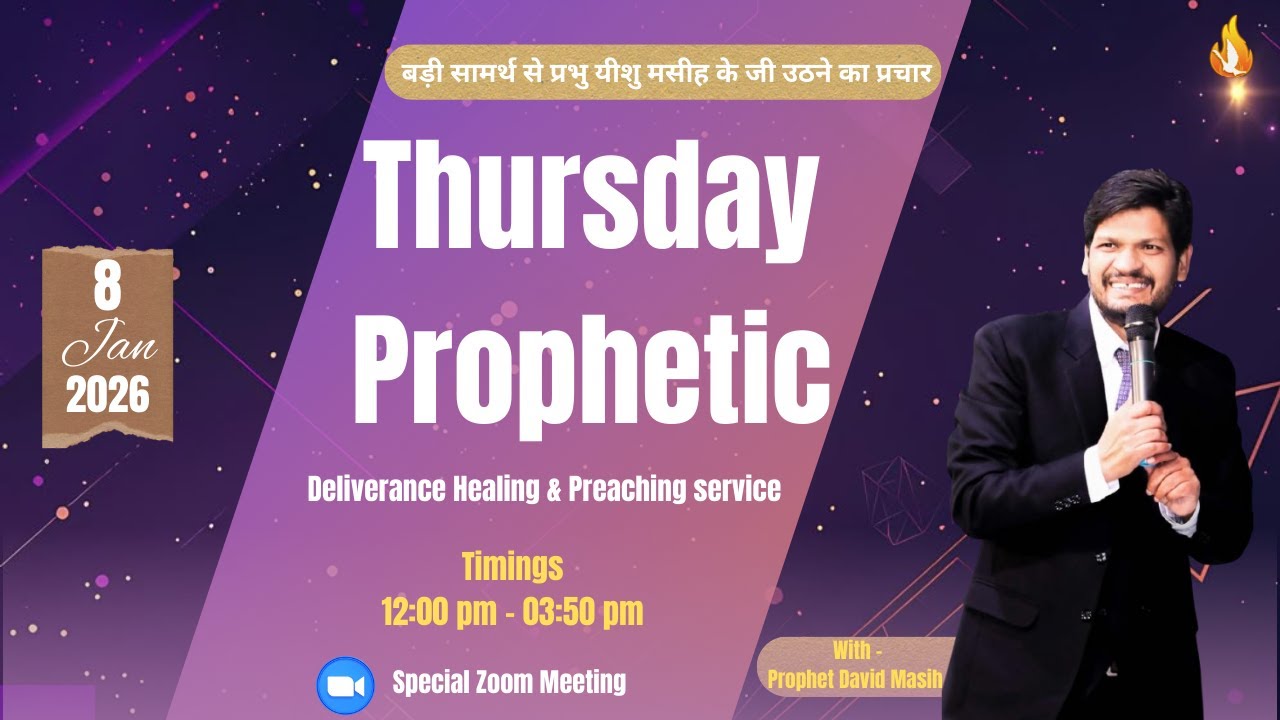 बड़ी सामर्थ से प्रभु यीशु मसीह के जी उठने का प्रचार

8
Jan
2026

Thursday
Prophetic

Deliverance Healing & Preaching service

Timings
12:00 pm - 03:50 pm

Special Zoom Meeting

With -
Prophet David Masih